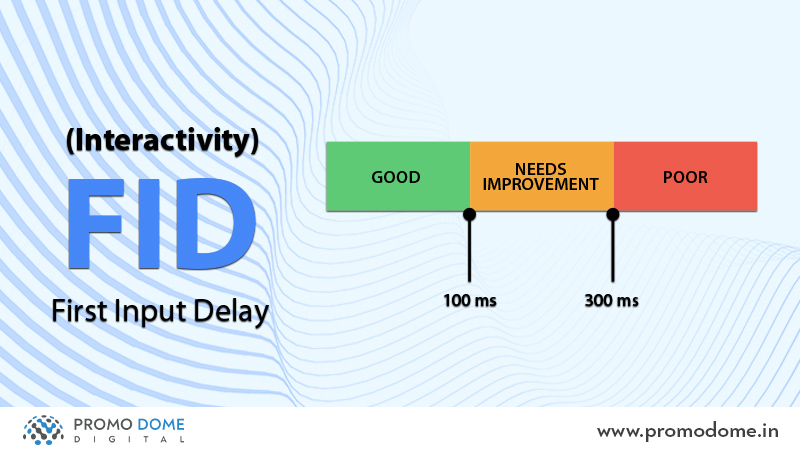 (Interactivity)
FID
First Input Delay

GOOD
NEEDS IMPROVEMENT
POOR

100 ms
300 ms

PROMO DOME
DIGITAL

www.promodome.in